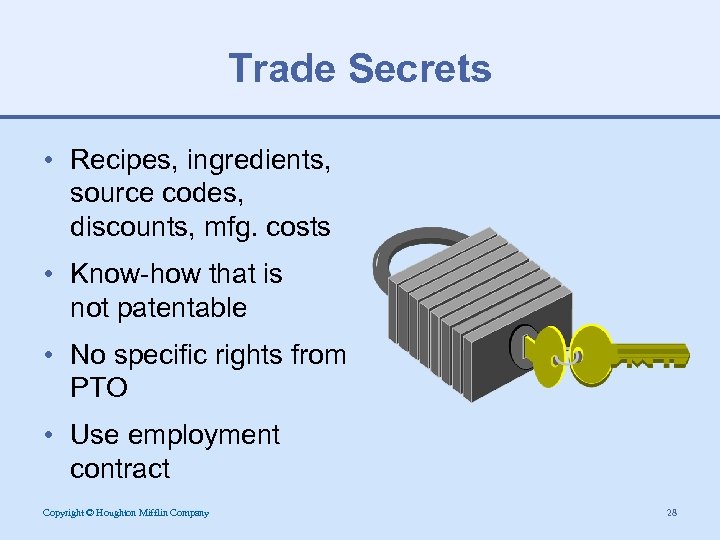 Trade Secrets

• Recipes, ingredients, source codes, discounts, mfg. costs
• Know-how that is not patentable
• No specific rights from PTO
• Use employment contract

Copyright © Houghton Mifflin Company

28